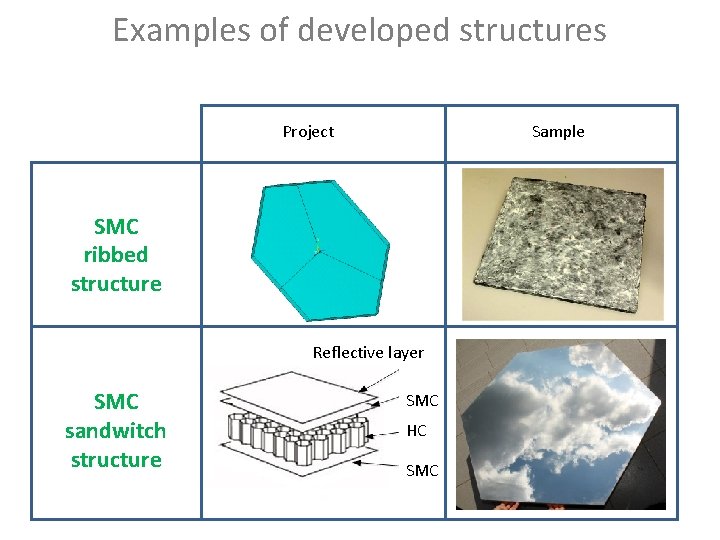 Examples of developed structures

|  | Project | Sample |
|---|---|---|
| SMC ribbed structure |  |  |
| SMC sandwitch structure | Reflective layer SMC HC SMC |  |